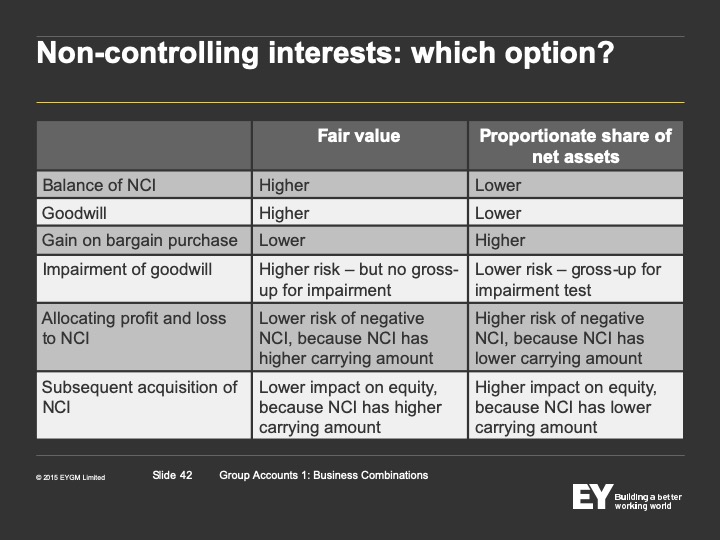 Non-controlling interests: which option?

| | Fair value | Proportionate share of net assets |
|---|---|---|
| Balance of NCI | Higher | Lower |
| Goodwill | Higher | Lower |
| Gain on bargain purchase | Lower | Higher |
| Impairment of goodwill | Higher risk – but no gross-up for impairment | Lower risk – gross-up for impairment test |
| Allocating profit and loss to NCI | Lower risk of negative NCI, because NCI has higher carrying amount | Higher risk of negative NCI, because NCI has lower carrying amount |
| Subsequent acquisition of NCI | Lower impact on equity, because NCI has higher carrying amount | Higher impact on equity, because NCI has lower carrying amount |

© 2015 EYGM Limited

Slide 42 Group Accounts 1: Business Combinations

EY Building a better working world